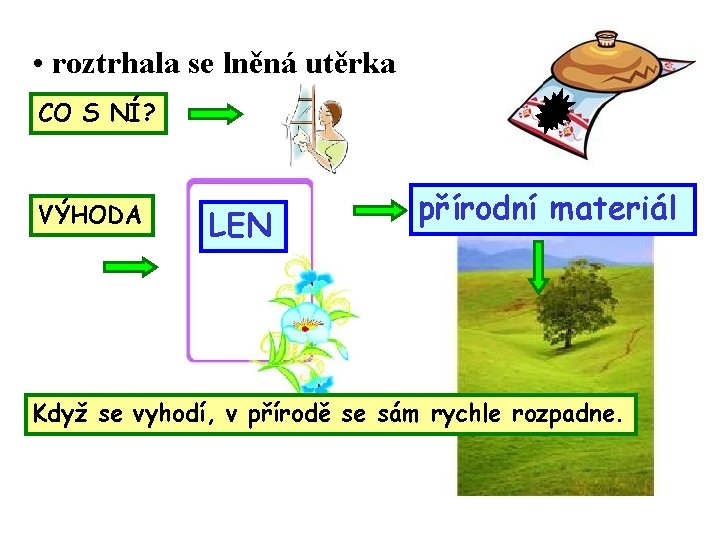 • roztrhala se lněná utěrka

CO S NÍ?

VÝHODA

LEN

přírodní materiál

Když se vyhodí, v přírodě se sám rychle rozpadne.